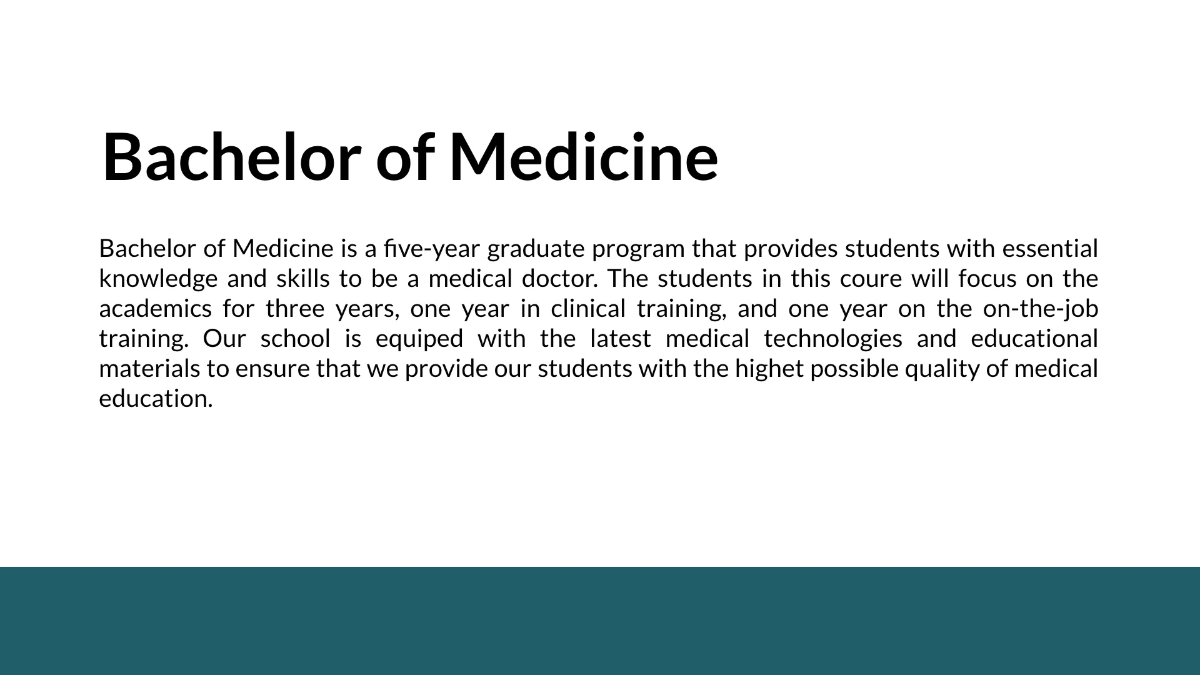 Bachelor of Medicine

Bachelor of Medicine is a five-year graduate program that provides students with essential knowledge and skills to be a medical doctor. The students in this coure will focus on the academics for three years, one year in clinical training, and one year on the on-the-job training. Our school is equiped with the latest medical technologies and educational materials to ensure that we provide our students with the highet possible quality of medical education.